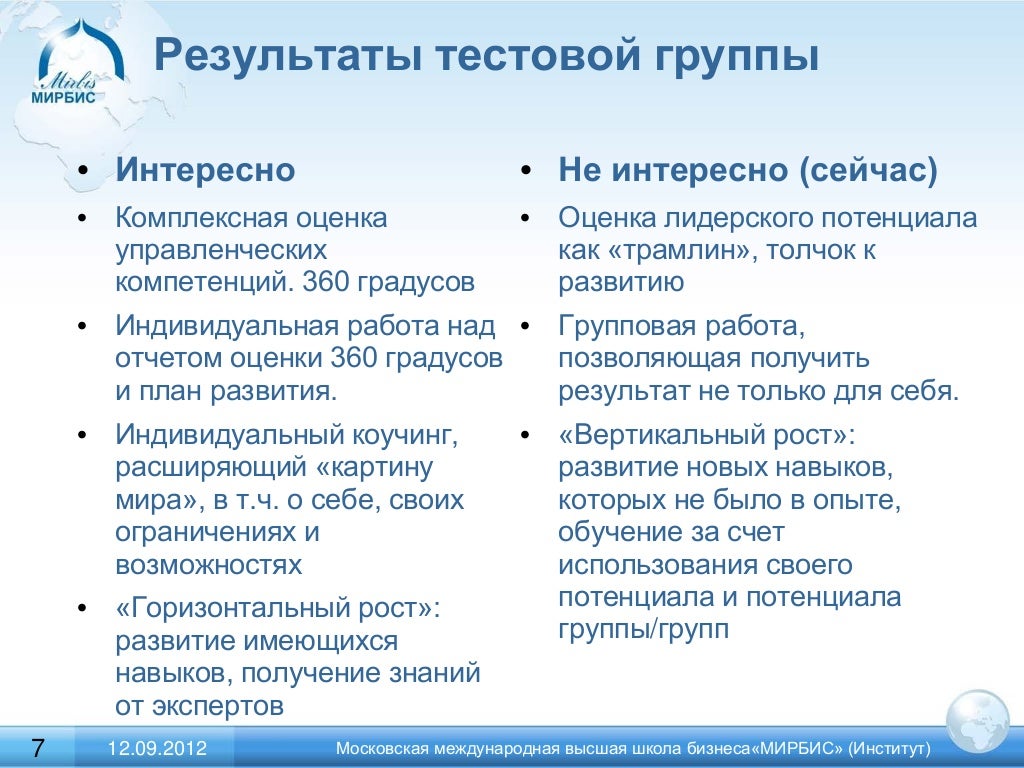 Mirbis
МИРБИС

Результаты тестовой группы

• Интересно
• Комплексная оценка управленческих компетенций. 360 градусов
• Индивидуальная работа над отчетом оценки 360 градусов и план развития.
• Индивидуальный коучинг, расширяющий «картину мира», в т.ч. о себе, своих ограничениях и возможностях
• «Горизонтальный рост»: развитие имеющихся навыков, получение знаний от экспертов

• Не интересно (сейчас)
• Оценка лидерского потенциала как «трамлин», толчок к развитию
• Групповая работа, позволяющая получить результат не только для себя.
• «Вертикальный рост»: развитие новых навыков, которых не было в опыте, обучение за счет использования своего потенциала и потенциала группы/групп

7
12.09.2012
Московская международная высшая школа бизнеса«МИРБИС» (Институт)